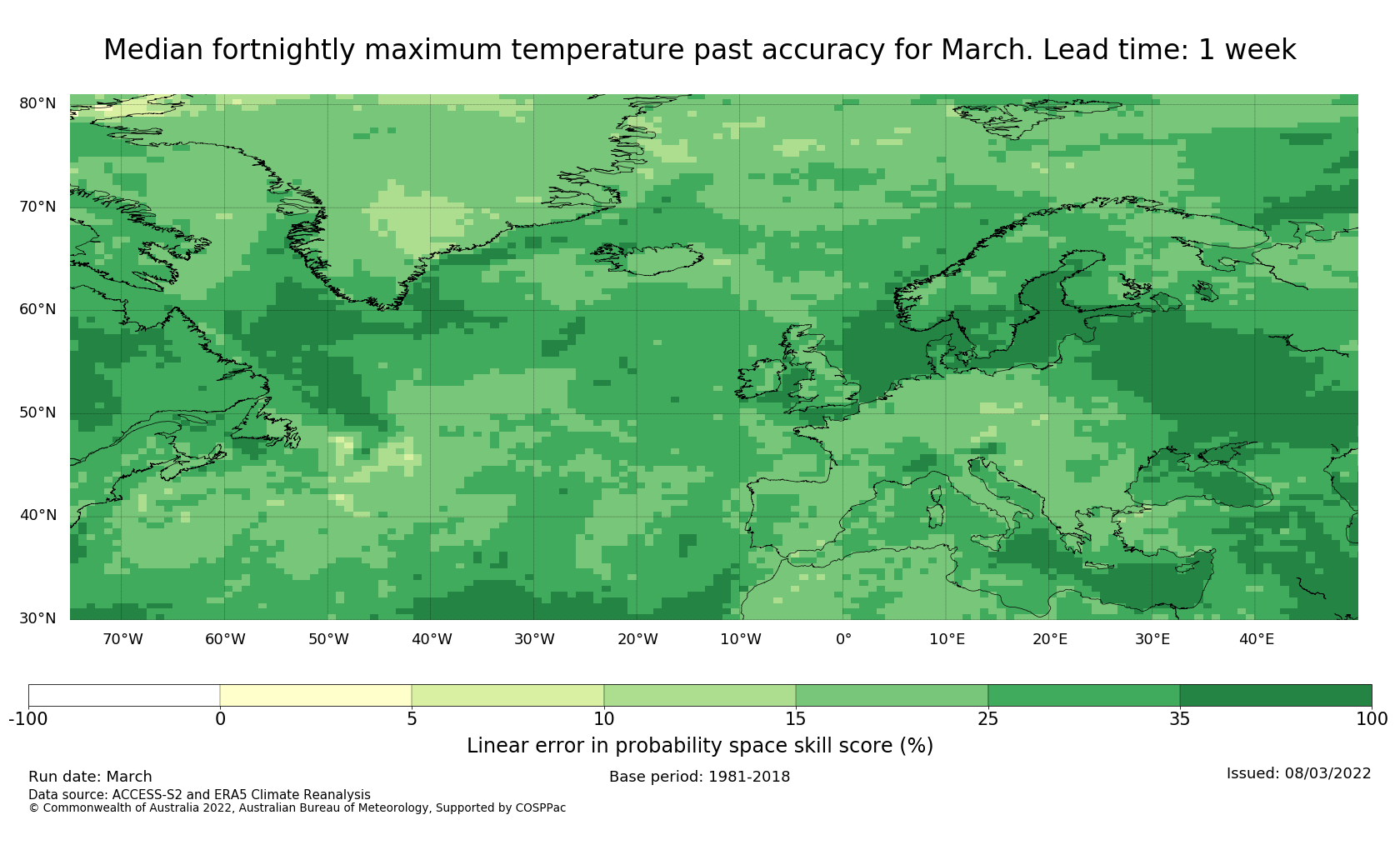 Median fortnightly maximum temperature past accuracy for March. Lead time: 1 week

80°N
70°N
60°N
50°N
40°N
30°N

70°W 60°W 50°W 40°W 30°W 20°W 10°W 0° 10°E 20°E 30°E 40°E

-100 0 5 10 15 25 35 100

Linear error in probability space skill score (%)

Run date: March
Base period: 1981-2018
Issued: 08/03/2022
Data source: ACCESS-S2 and ERA5 Climate Reanalysis
© Commonwealth of Australia 2022, Australian Bureau of Meteorology, Supported by COSPPac